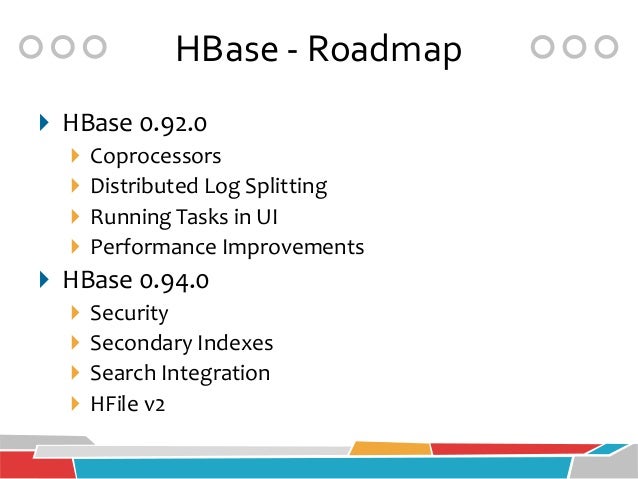 HBase - Roadmap

HBase 0.92.0
Coprocessors
Distributed Log Splitting
Running Tasks in UI
Performance Improvements
HBase 0.94.0
Security
Secondary Indexes
Search Integration
HFile v2